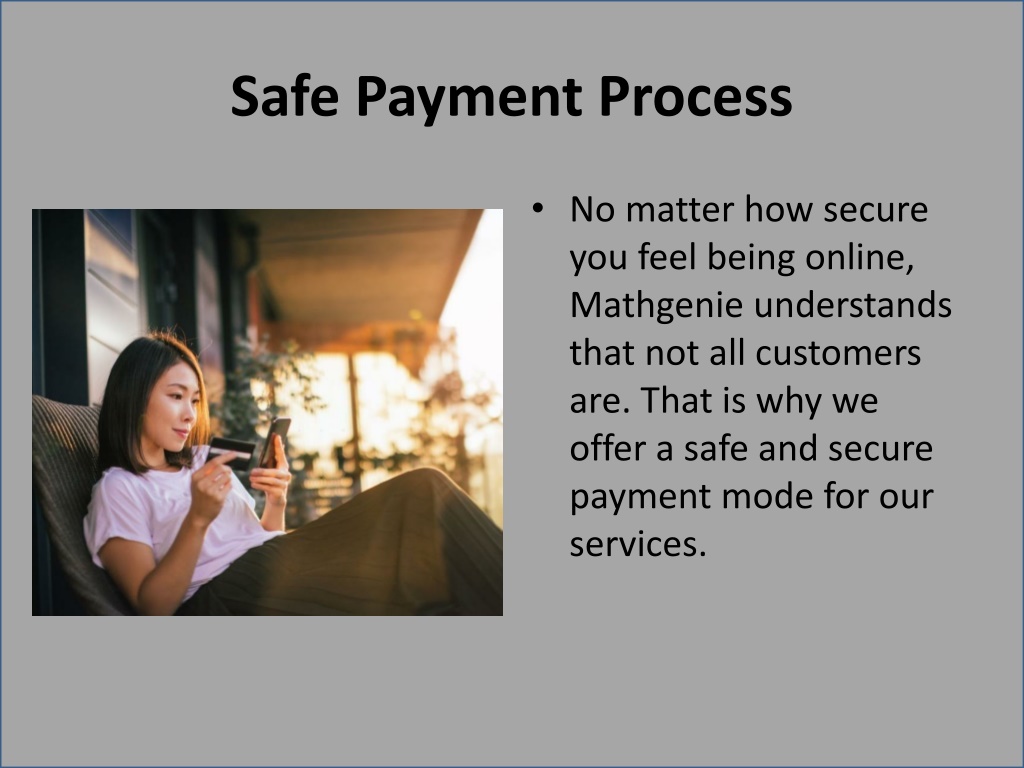 Safe Payment Process

• No matter how secure you feel being online, Mathgenie understands that not all customers are. That is why we offer a safe and secure payment mode for our services.